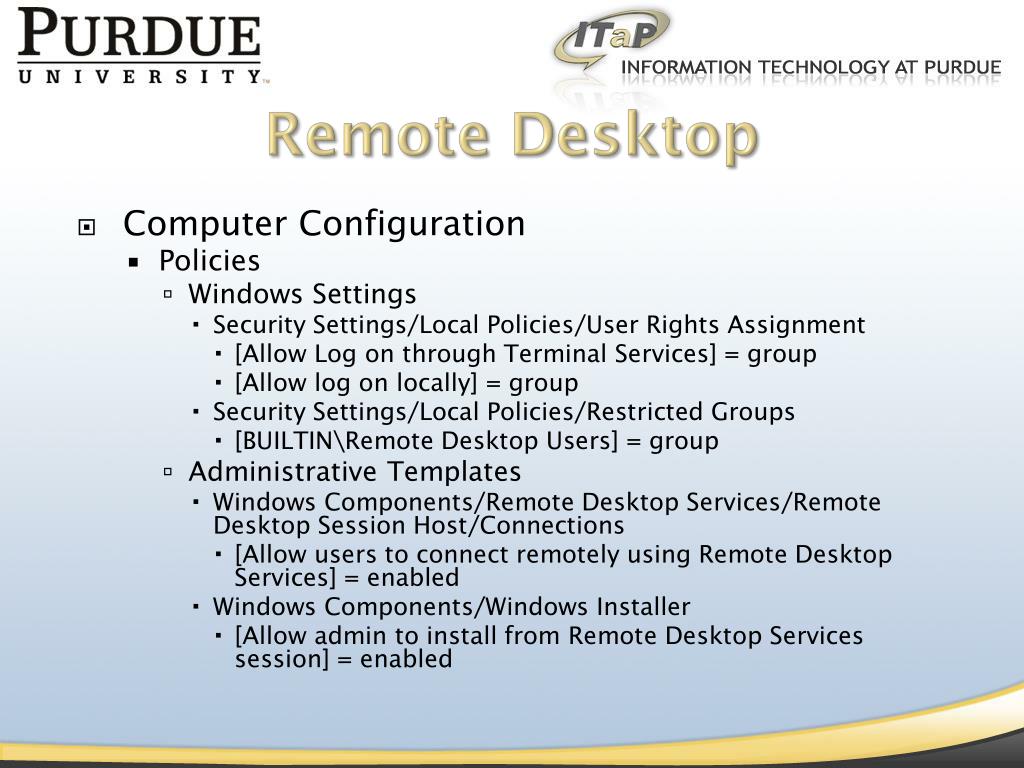 PURDUE
UNIVERSITY

ITaP
INFORMATION TECHNOLOGY AT PURDUE

Remote Desktop

Computer Configuration
Policies
Windows Settings
Security Settings/Local Policies/User Rights Assignment
[Allow Log on through Terminal Services] = group
[Allow log on locally] = group
Security Settings/Local Policies/Restricted Groups
[BUILTIN\Remote Desktop Users] = group
Administrative Templates
Windows Components/Remote Desktop Services/Remote Desktop Session Host/Connections
[Allow users to connect remotely using Remote Desktop Services] = enabled
Windows Components/Windows Installer
[Allow admin to install from Remote Desktop Services session] = enabled